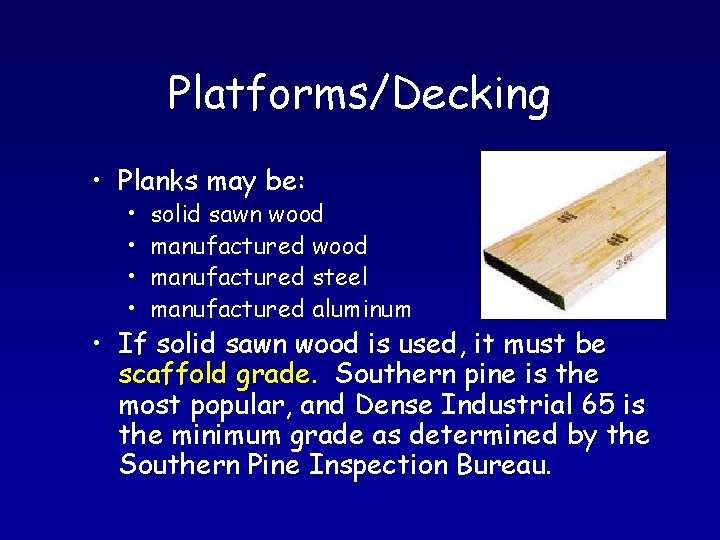 Platforms/Decking

• Planks may be:
  • solid sawn wood
  • manufactured wood
  • manufactured steel
  • manufactured aluminum
• If solid sawn wood is used, it must be scaffold grade. Southern pine is the most popular, and Dense Industrial 65 is the minimum grade as determined by the Southern Pine Inspection Bureau.